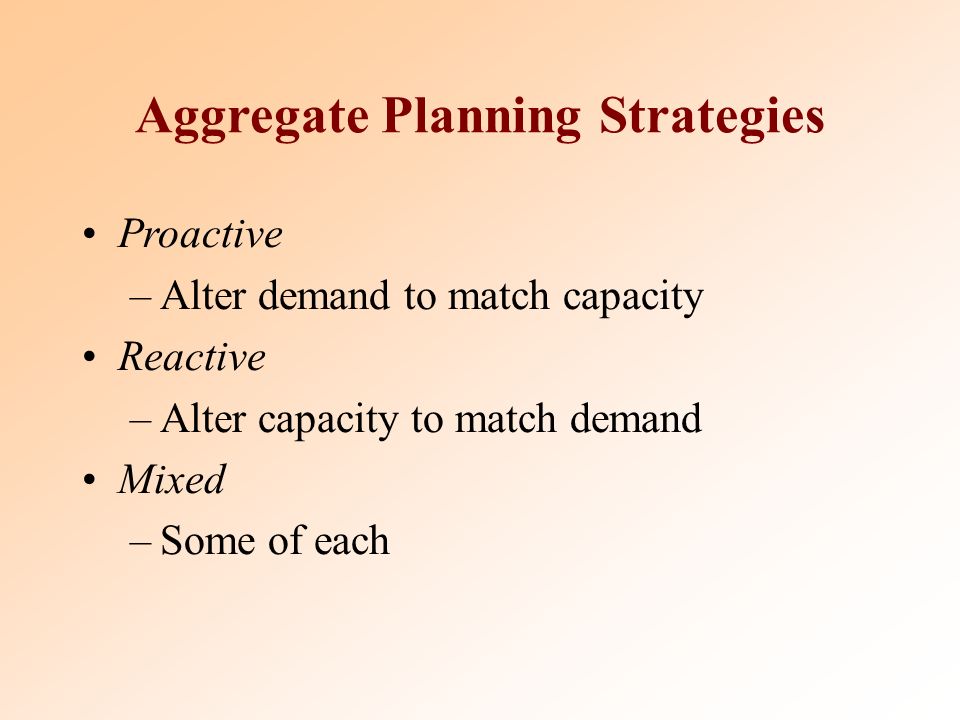 Aggregate Planning Strategies

• Proactive
 – Alter demand to match capacity
• Reactive
 – Alter capacity to match demand
• Mixed
 – Some of each